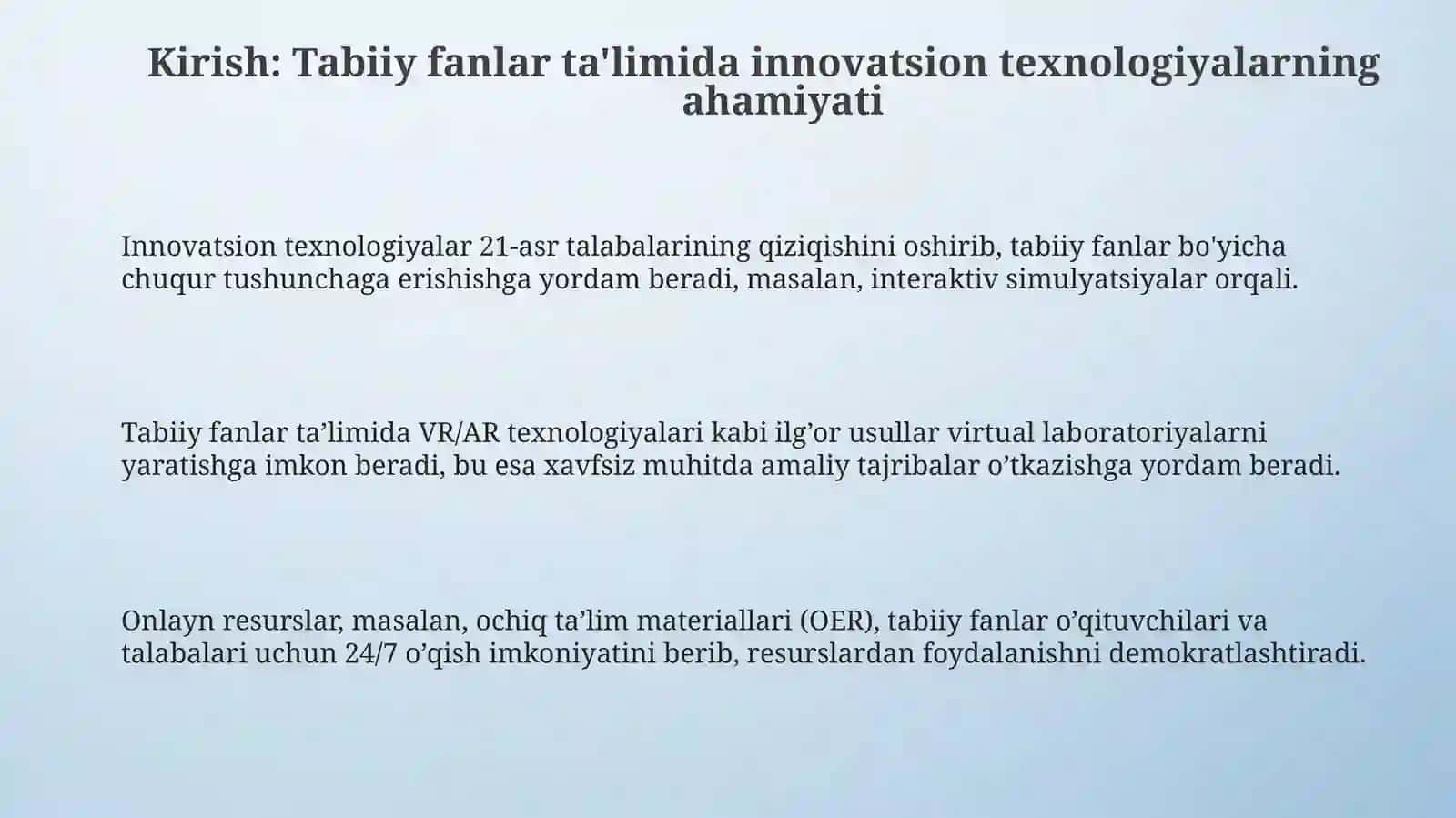 Kirish: Tabiiy fanlar ta'limida innovatsion texnologiyalarning ahamiyati

Innovatsion texnologiyalar 21-asr talabalarining qiziqishini oshirib, tabiiy fanlar bo'yicha chuqur tushunchaga erishishga yordam beradi, masalan, interaktiv simulyatsiyalar orqali.

Tabiiy fanlar ta’limida VR/AR texnologiyalari kabi ilg’or usullar virtual laboratoriyalarni yaratishga imkon beradi, bu esa xavfsiz muhitda amaliy tajribalar o’tkazishga yordam beradi.

Onlayn resurslar, masalan, ochiq ta’lim materiallari (OER), tabiiy fanlar o’qituvchilari va talabalari uchun 24/7 o’qish imkoniyatini berib, resurslardan foydalanishni demokratlashtiradi.